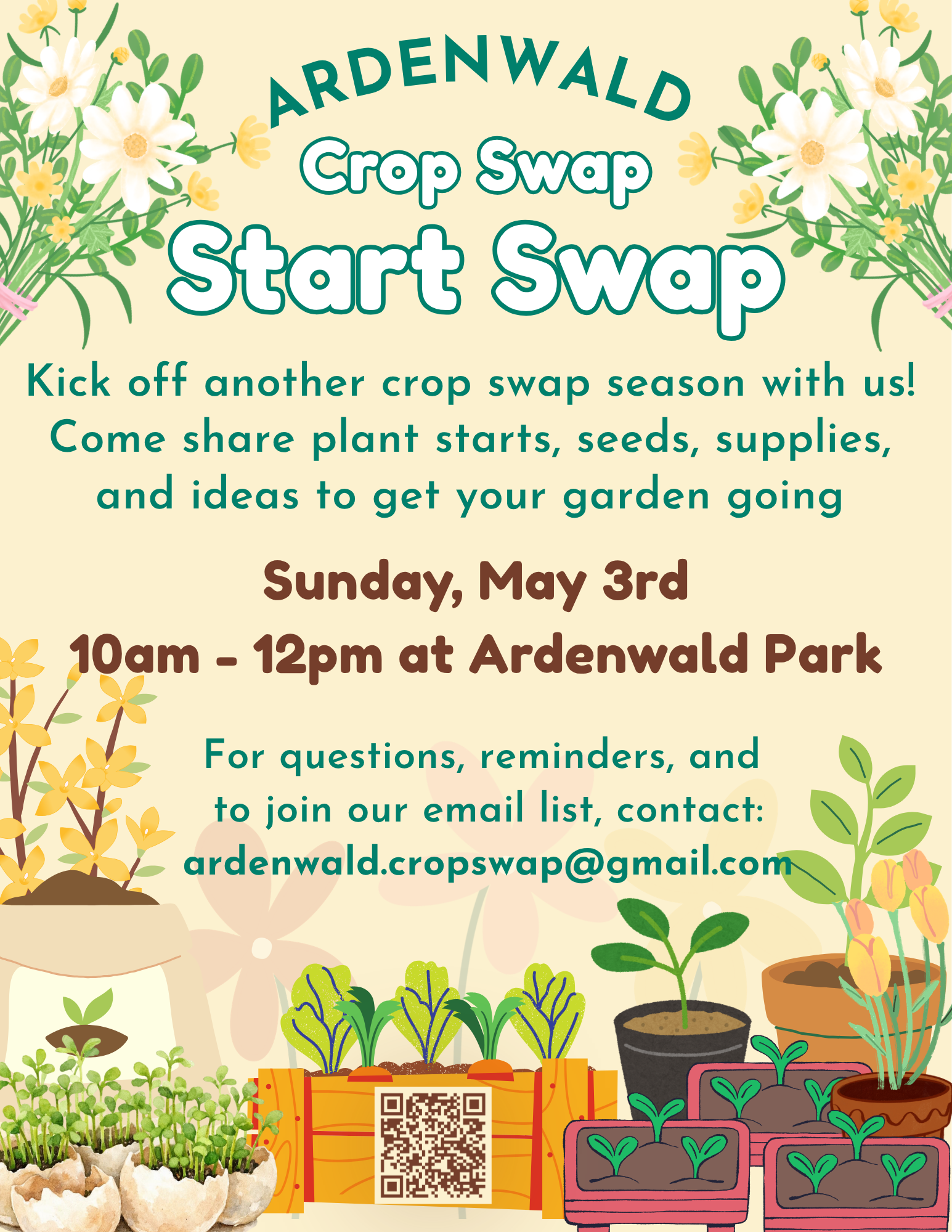 ARDENWALD
Crop Swap
Start Swap

Kick off another crop swap season with us! Come share plant starts, seeds, supplies, and ideas to get your garden going

Sunday, May 3rd
10am - 12pm at Ardenwald Park

For questions, reminders, and to join our email list, contact:
ardenwald.cropswap@gmail.com